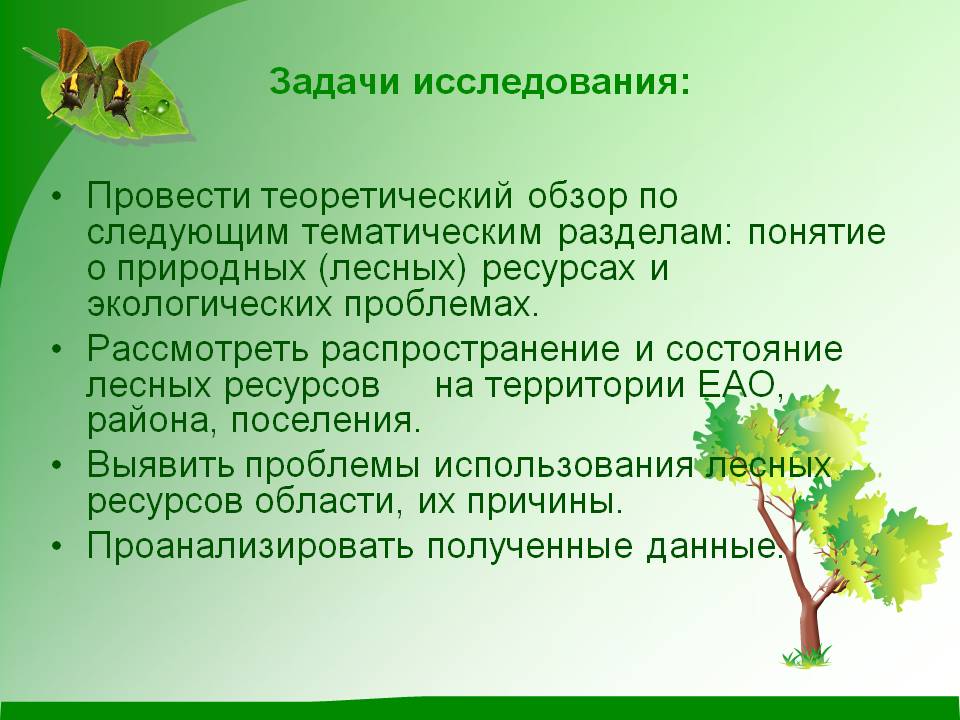 Задачи исследования:

• Провести теоретический обзор по следующим тематическим разделам: понятие о природных (лесных) ресурсах и экологических проблемах.
• Рассмотреть распространение и состояние лесных ресурсов на территории ЕАО, района, поселения.
• Выявить проблемы использования лесных ресурсов области, их причины.
• Проанализировать полученные данные.